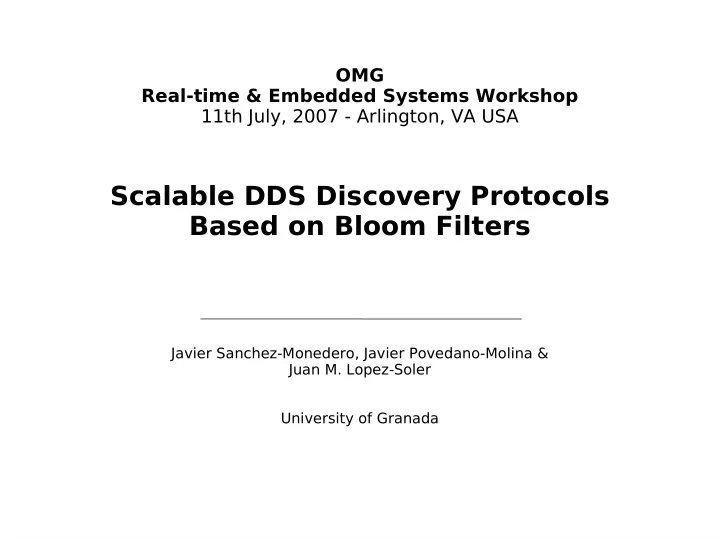 OMG
Real-time & Embedded Systems Workshop
11th July, 2007 - Arlington, VA USA

Scalable DDS Discovery Protocols Based on Bloom Filters

Javier Sanchez-Monedero, Javier Povedano-Molina & Juan M. Lopez-Soler

University of Granada